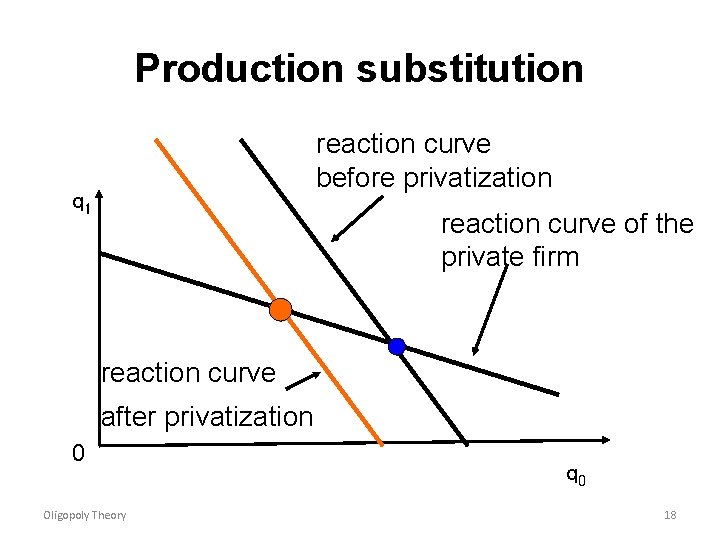 Production substitution

reaction curve before privatization

$q_1$

reaction curve of the private firm

reaction curve after privatization

0

$q_0$

Oligopoly Theory

18